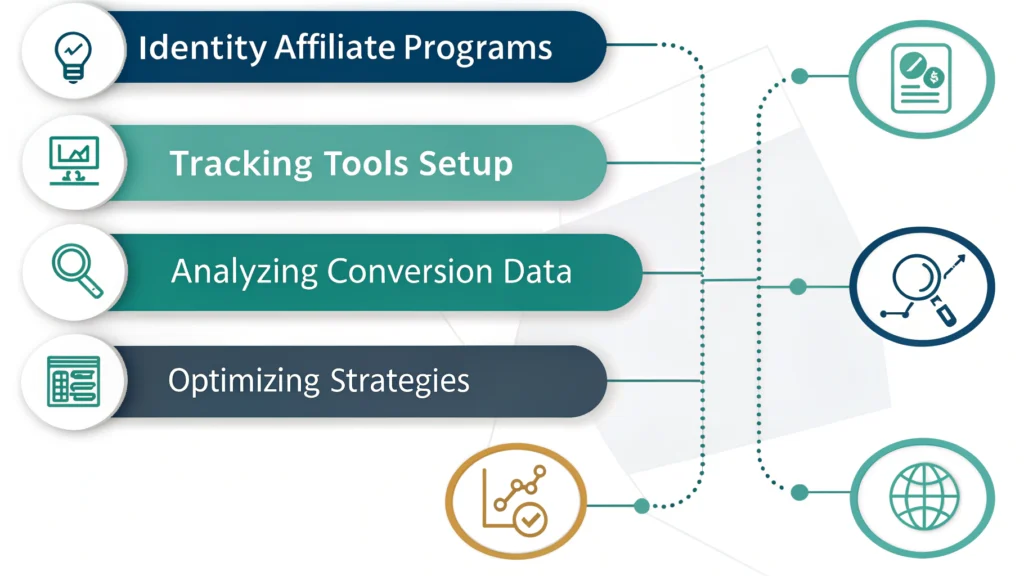 Identity Affiliate Programs

Tracking Tools Setup

Analyzing Conversion Data

Optimizing Strategies